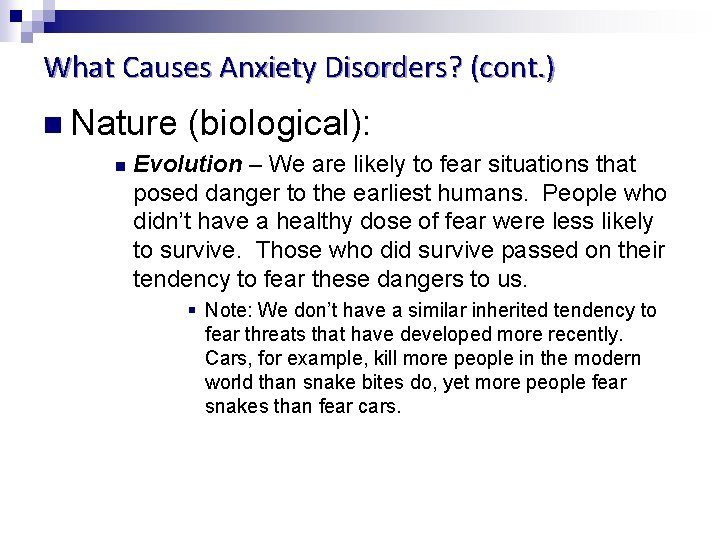 What Causes Anxiety Disorders? (cont.)

Nature (biological):

Evolution – We are likely to fear situations that posed danger to the earliest humans. People who didn't have a healthy dose of fear were less likely to survive. Those who did survive passed on their tendency to fear these dangers to us.

Note: We don't have a similar inherited tendency to fear threats that have developed more recently. Cars, for example, kill more people in the modern world than snake bites do, yet more people fear snakes than fear cars.